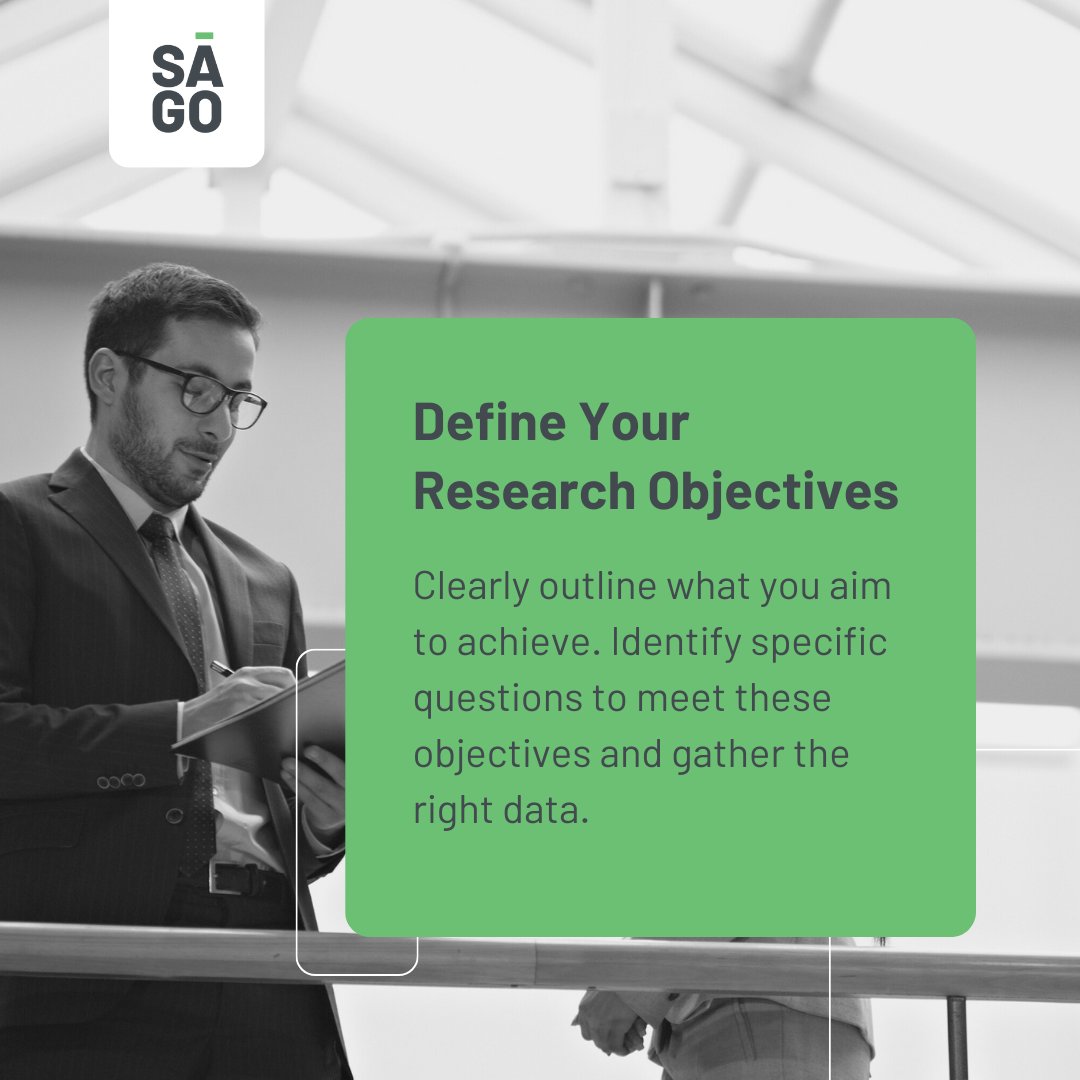 SĀ
GO

Define Your Research Objectives

Clearly outline what you aim to achieve. Identify specific questions to meet these objectives and gather the right data.